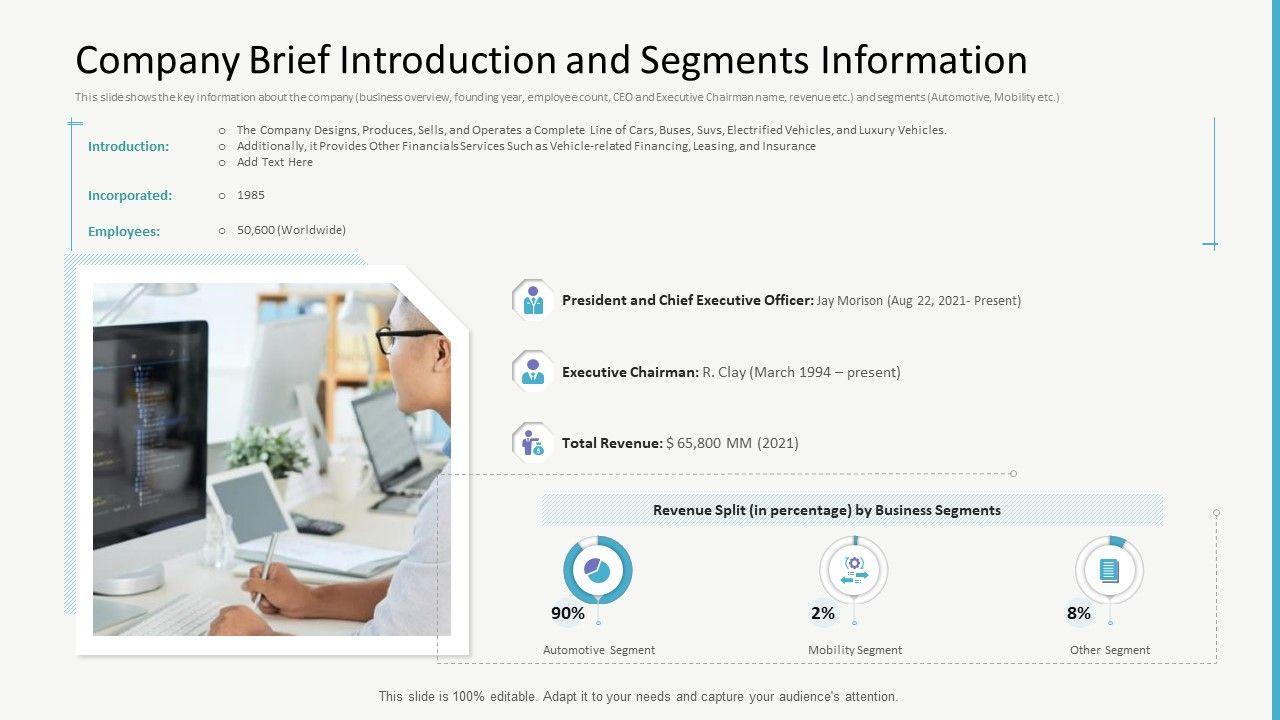 Company Brief Introduction and Segments Information

This slide shows the key information about the company (business overview, founding year, employee count, CEO and Executive Chairman name, revenue etc.) and segments (Automotive, Mobility etc.)

Introduction:
○ The Company Designs, Produces, Sells, and Operates a Complete Line of Cars, Buses, Suvs, Electrified Vehicles, and Luxury Vehicles.
○ Additionally, it Provides Other Financials Services Such as Vehicle-related Financing, Leasing, and Insurance
○ Add Text Here

Incorporated:
○ 1985

Employees:
○ 50,600 (Worldwide)

President and Chief Executive Officer: Jay Morison (Aug 22, 2021- Present)

Executive Chairman: R. Clay (March 1994 – present)

Total Revenue: $ 65,800 MM (2021)

Revenue Split (in percentage) by Business Segments

90%
Automotive Segment

2%
Mobility Segment

8%
Other Segment

This slide is 100% editable. Adapt it to your needs and capture your audience's attention.